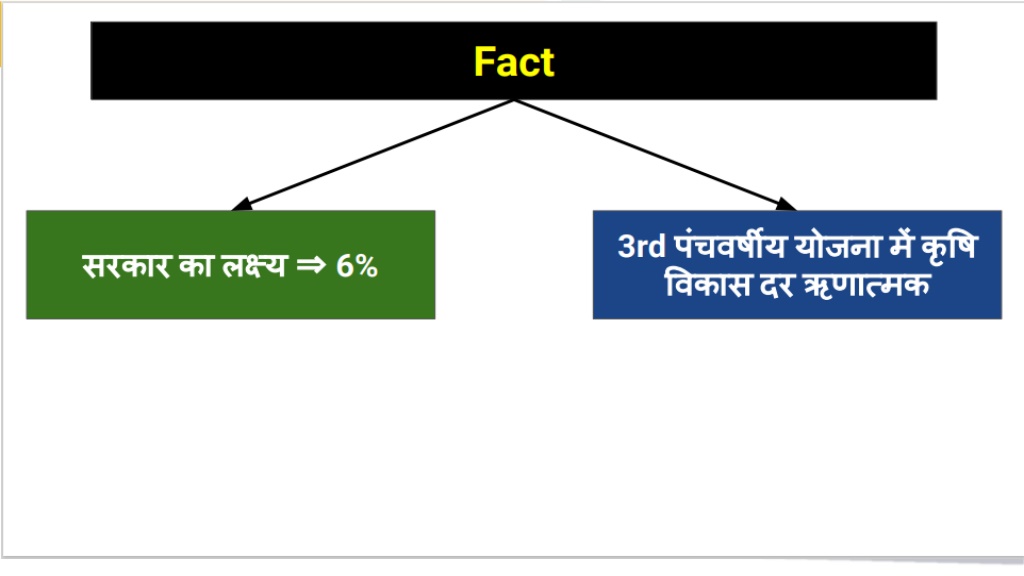 Fact

सरकार का लक्ष्य ⇒ 6%

3rd पंचवर्षीय योजना में कृषि विकास दर ऋणात्मक